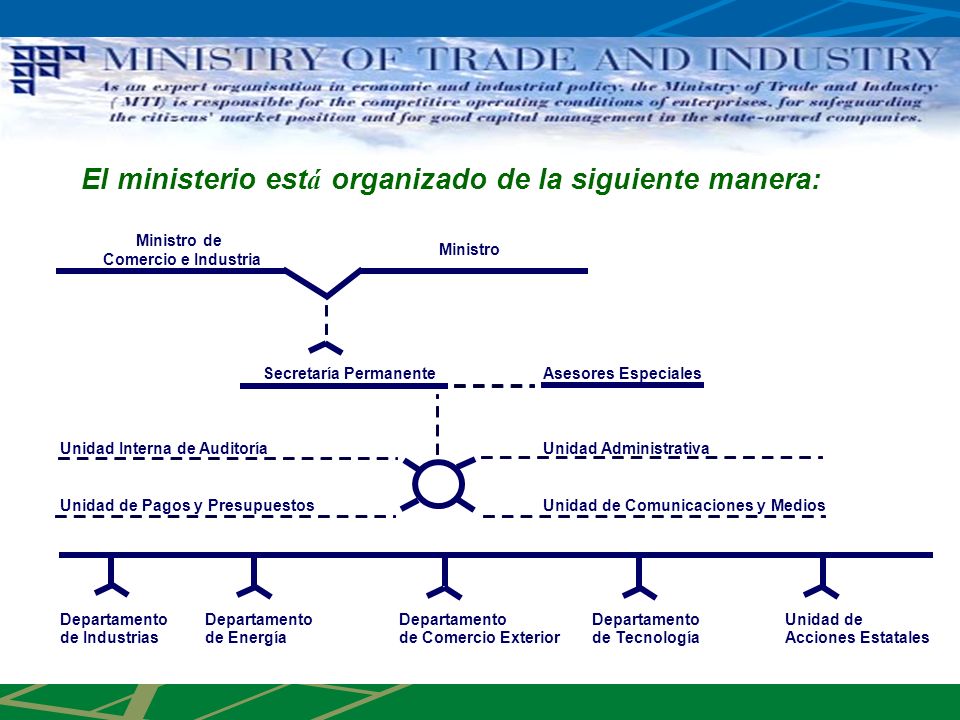 MINISTRY OF TRADE AND INDUSTRY

As an expert organisation in economic and industrial policy, the Ministry of Trade and Industry (MTI) is responsible for the competitive operating conditions of enterprises, for safeguarding the citizens' market position and for good capital management in the state-owned companies.

El ministerio está organizado de la siguiente manera:

Ministro de Comercio e Industria

Ministro

Secretaría Permanente

Asesores Especiales

Unidad Interna de Auditoría

Unidad Administrativa

Unidad de Pagos y Presupuestos

Unidad de Comunicaciones y Medios

Departamento de Industrias

Departamento de Energía

Departamento de Comercio Exterior

Departamento de Tecnología

Unidad de Acciones Estatales